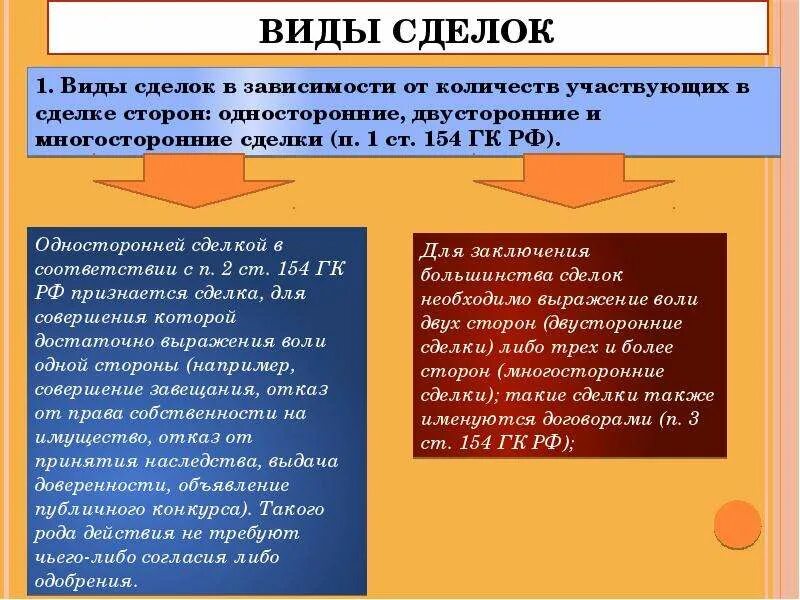 ВИДЫ СДЕЛОК

1. Виды сделок в зависимости от количеств участвующих в сделке сторон: односторонние, двусторонние и многосторонние сделки (п. 1 ст. 154 ГК РФ).

Односторонней сделкой в соответствии с п. 2 ст. 154 ГК РФ признается сделка, для совершения которой достаточно выражения воли одной стороны (например, совершение завещания, отказ от права собственности на имущество, отказ от принятия наследства, выдача доверенности, объявление публичного конкурса). Такого рода действия не требуют чьего-либо согласия либо одобрения.

Для заключения большинства сделок необходимо выражение воли двух сторон (двусторонние сделки) либо трех и более сторон (многосторонние сделки); такие сделки также именуются договорами (п. 3 ст. 154 ГК РФ);